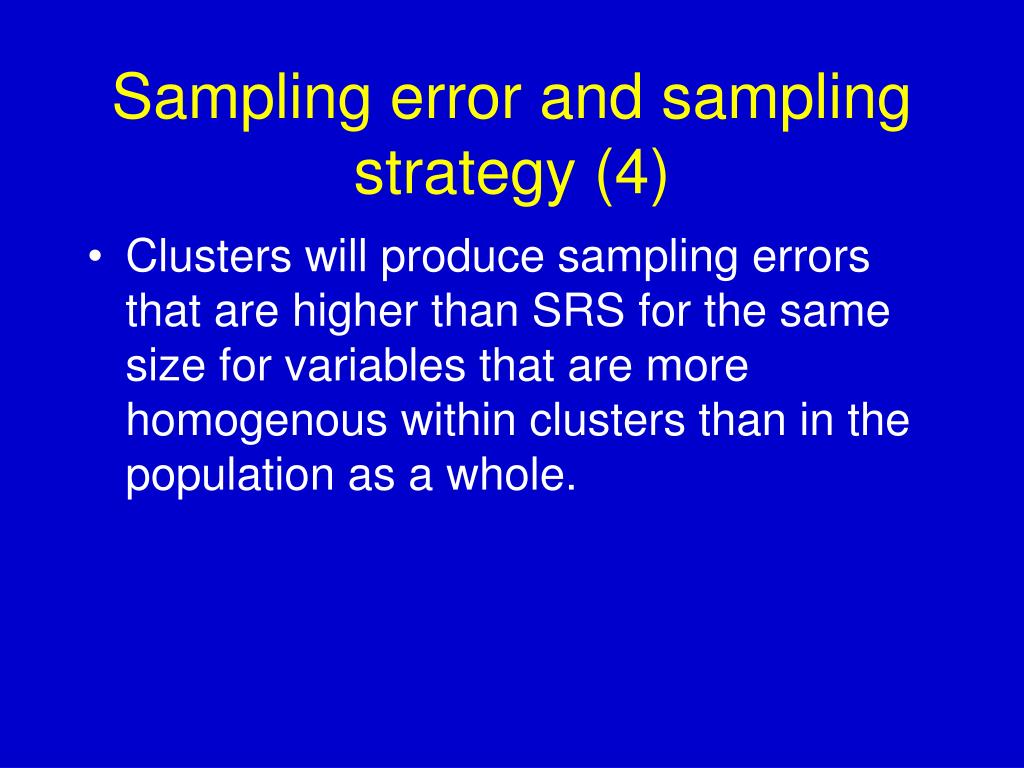 Sampling error and sampling strategy (4)

• Clusters will produce sampling errors that are higher than SRS for the same size for variables that are more homogenous within clusters than in the population as a whole.